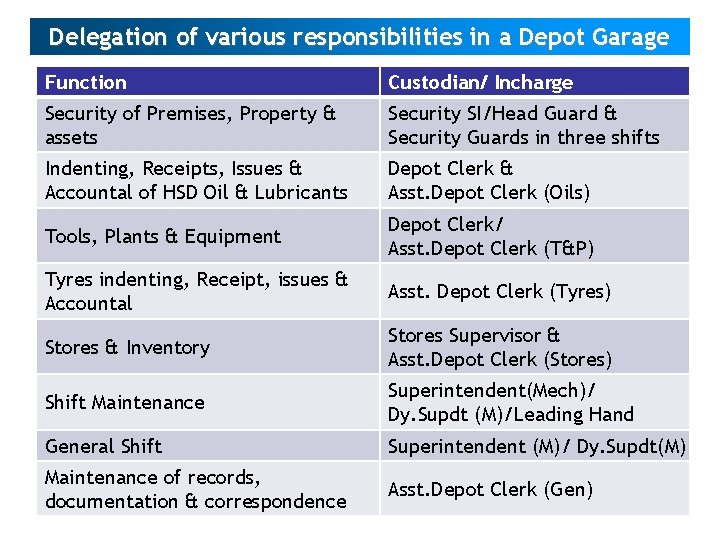 Delegation of various responsibilities in a Depot Garage

| Function | Custodian/ Incharge |
|---|---|
| Security of Premises, Property & assets | Security SI/Head Guard & Security Guards in three shifts |
| Indenting, Receipts, Issues & Accountal of HSD Oil & Lubricants | Depot Clerk & Asst.Depot Clerk (Oils) |
| Tools, Plants & Equipment | Depot Clerk/ Asst.Depot Clerk (T&P) |
| Tyres indenting, Receipt, issues & Accountal | Asst. Depot Clerk (Tyres) |
| Stores & Inventory | Stores Supervisor & Asst.Depot Clerk (Stores) |
| Shift Maintenance | Superintendent(Mech)/ Dy.Supdt (M)/Leading Hand |
| General Shift | Superintendent (M)/ Dy.Supdt(M) |
| Maintenance of records, documentation & correspondence | Asst.Depot Clerk (Gen) |